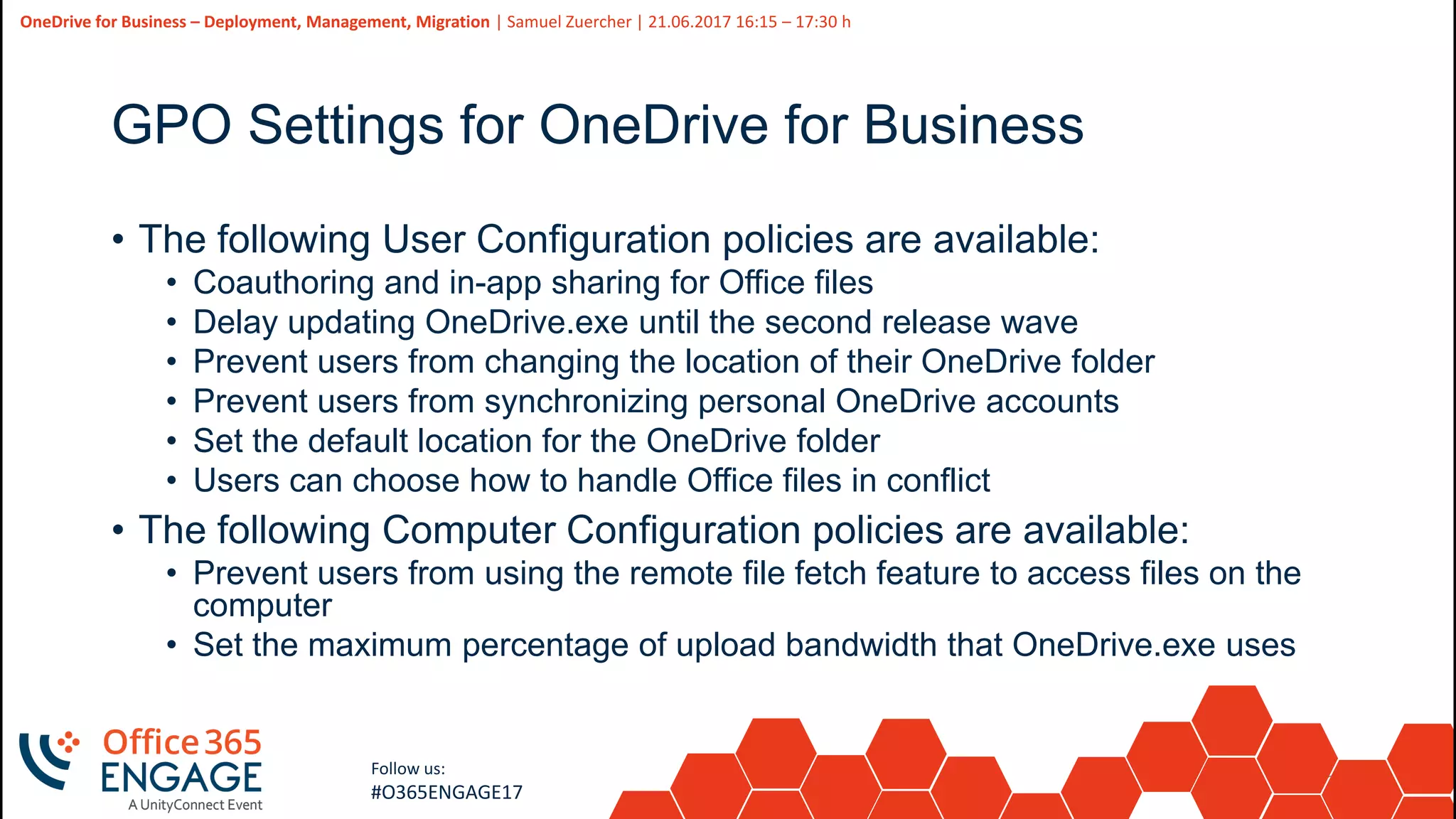 OneDrive for Business – Deployment, Management, Migration | Samuel Zuercher | 21.06.2017 16:15 – 17:30 h

GPO Settings for OneDrive for Business

• The following User Configuration policies are available:
  • Coauthoring and in-app sharing for Office files
  • Delay updating OneDrive.exe until the second release wave
  • Prevent users from changing the location of their OneDrive folder
  • Prevent users from synchronizing personal OneDrive accounts
  • Set the default location for the OneDrive folder
  • Users can choose how to handle Office files in conflict
• The following Computer Configuration policies are available:
  • Prevent users from using the remote file fetch feature to access files on the computer
  • Set the maximum percentage of upload bandwidth that OneDrive.exe uses

Office 365 ENGAGE
A UnityConnect Event

Follow us:
#O365ENGAGE17